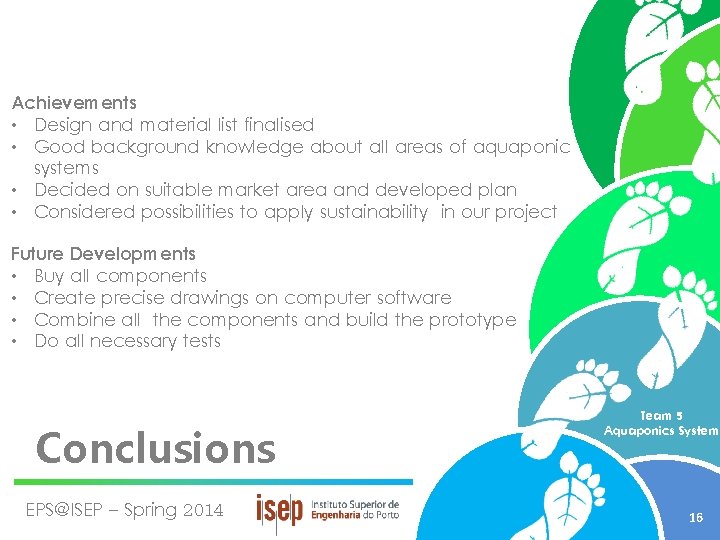 Achievements
• Design and material list finalised
• Good background knowledge about all areas of aquaponic systems
• Decided on suitable market area and developed plan
• Considered possibilities to apply sustainability in our project

Future Developments
• Buy all components
• Create precise drawings on computer software
• Combine all the components and build the prototype
• Do all necessary tests

Team 5
Aquaponics System

Conclusions

EPS@ISEP – Spring 2014

isep Instituto Superior de Engenharia do Porto

16